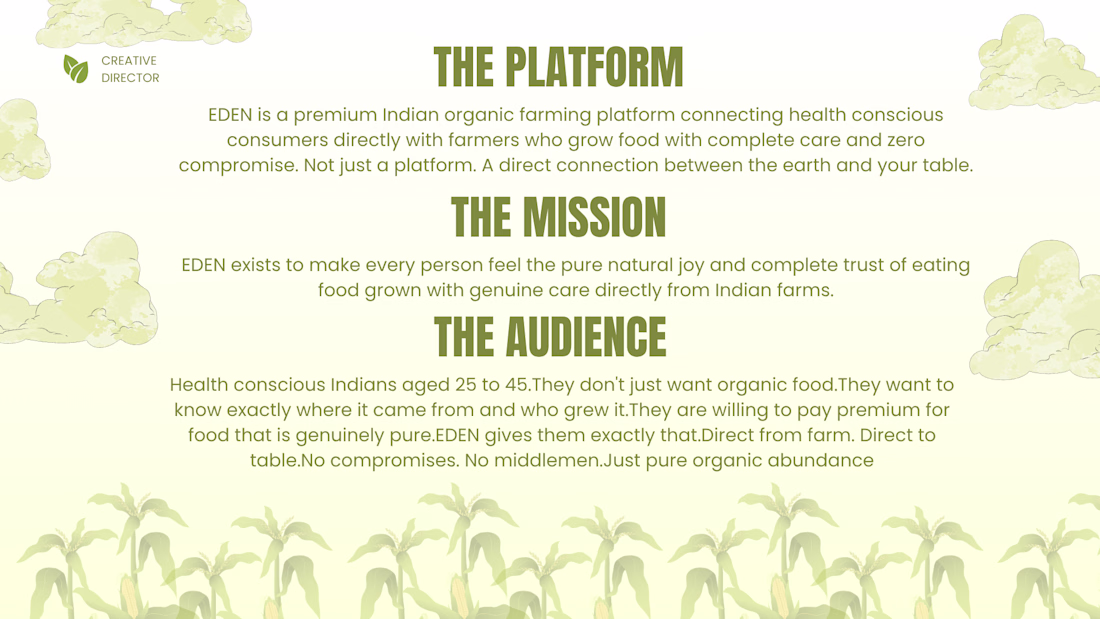 CREATIVE DIRECTOR

THE PLATFORM

EDEN is a premium Indian organic farming platform connecting health conscious consumers directly with farmers who grow food with complete care and zero compromise. Not just a platform. A direct connection between the earth and your table.

THE MISSION

EDEN exists to make every person feel the pure natural joy and complete trust of eating food grown with genuine care directly from Indian farms.

THE AUDIENCE

Health conscious Indians aged 25 to 45.They don't just want organic food.They want to know exactly where it came from and who grew it.They are willing to pay premium for food that is genuinely pure.EDEN gives them exactly that.Direct from farm. Direct to table.No compromises. No middlemen.Just pure organic abundance